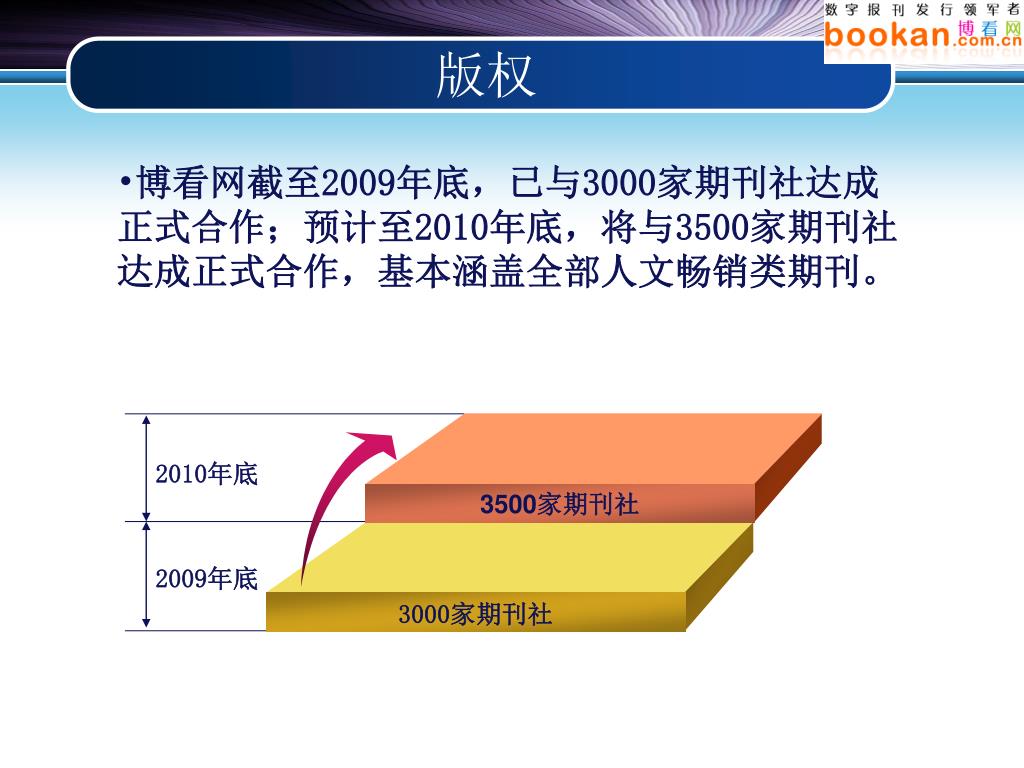 数字报刊发行领军者
bookan 博看网 .com.cn

版权

•博看网截至2009年底，已与3000家期刊社达成正式合作；预计至2010年底，将与3500家期刊社达成正式合作，基本涵盖全部人文畅销类期刊。

2010年底

3500家期刊社

2009年底

3000家期刊社